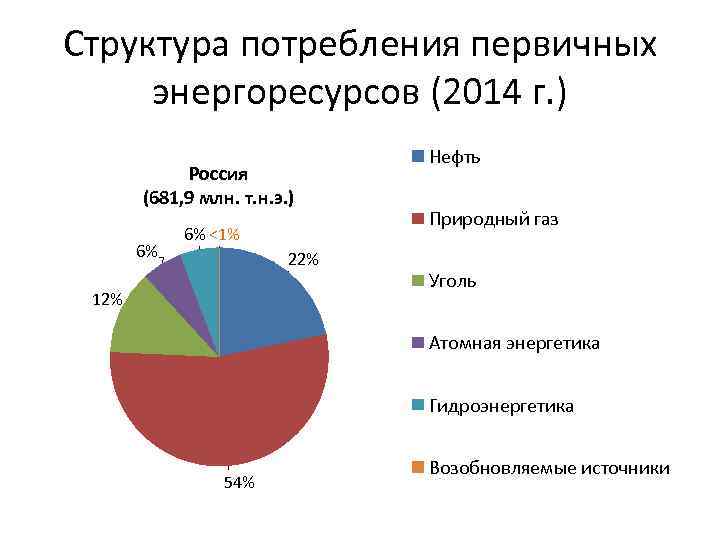 Структура потребления первичных энергоресурсов (2014 г.)

Россия
(681,9 млн. т.н.э.)

6% <1%
6%
22%
12%
54%

Нефть
Природный газ
Уголь
Атомная энергетика
Гидроэнергетика
Возобновляемые источники